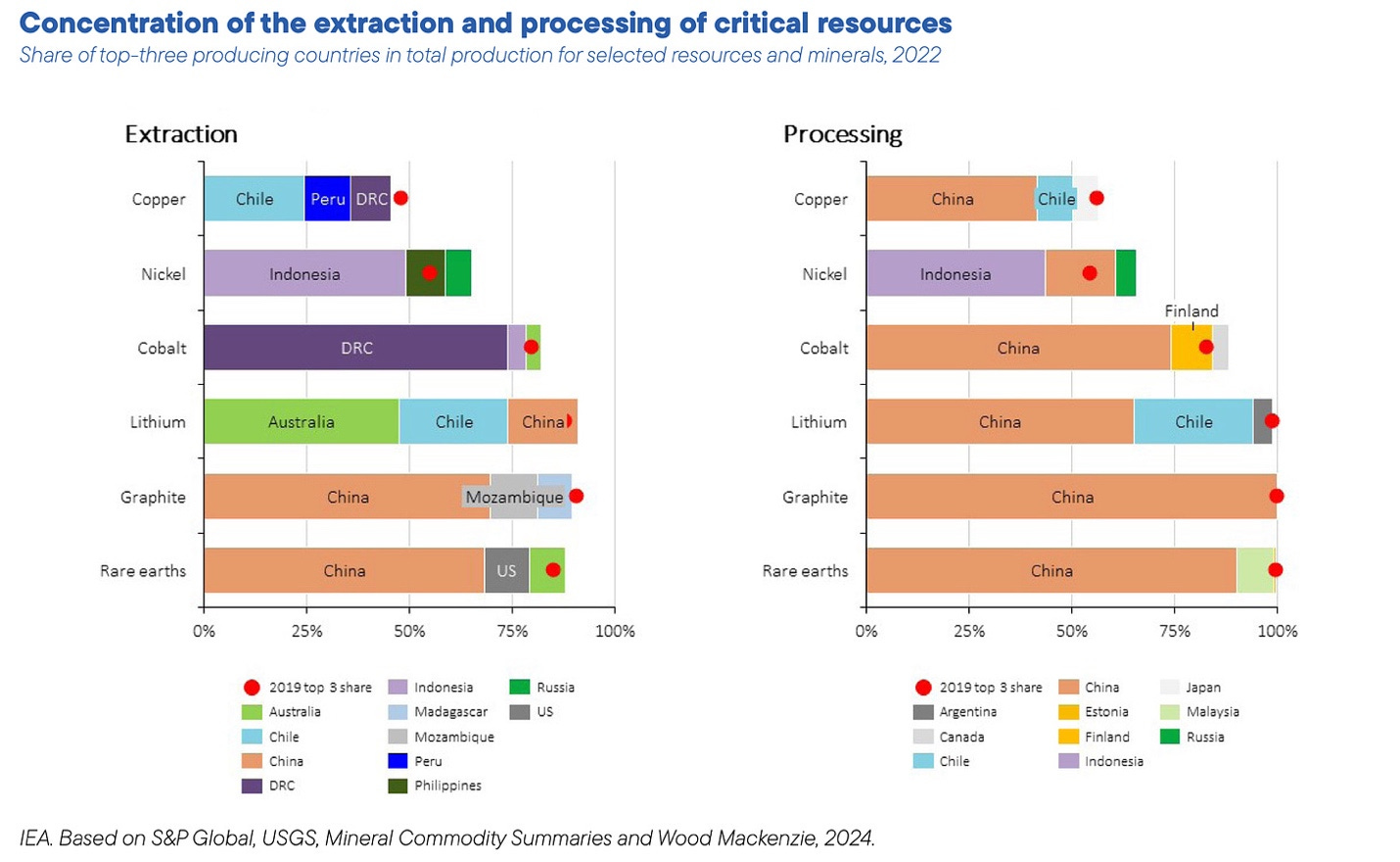 Concentration of the extraction and processing of critical resources
Share of top-three producing countries in total production for selected resources and minerals, 2022

Extraction

Copper
Chile
Peru
DRC
Nickel
Indonesia
Cobalt
DRC
Lithium
Australia
Chile
China
Graphite
China
Mozambique
Rare earths
China
US

0%
25%
50%
75%
100%

2019 top 3 share
Australia
Chile
China
DRC
Indonesia
Madagascar
Mozambique
Peru
Philippines
Russia
US

Processing

Copper
China
Chile
Nickel
Indonesia
Finland
Cobalt
China
Lithium
China
Chile
Graphite
China
Rare earths
China

0%
25%
50%
75%
100%

2019 top 3 share
Argentina
Canada
Chile
China
Estonia
Finland
Indonesia
Japan
Malaysia
Russia

IEA. Based on S&P Global, USGS, Mineral Commodity Summaries and Wood Mackenzie, 2024.